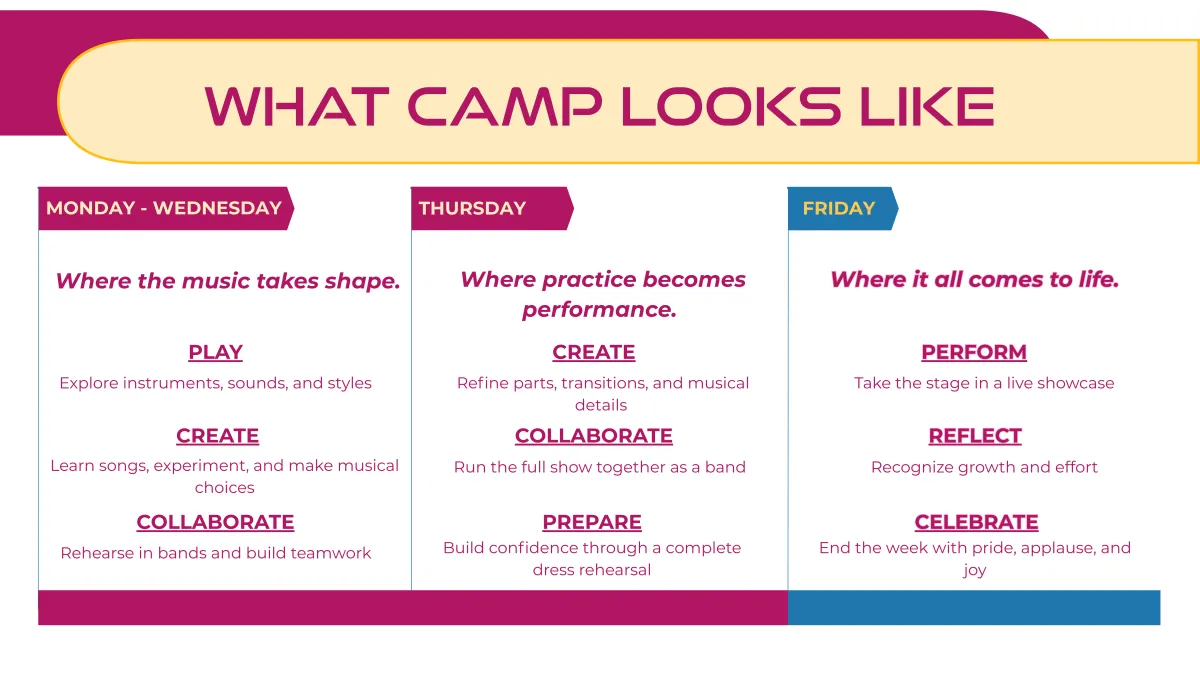 WHAT CAMP LOOKS LIKE

MONDAY - WEDNESDAY

Where the music takes shape.

PLAY

Explore instruments, sounds, and styles

CREATE

Learn songs, experiment, and make musical choices

COLLABORATE

Rehearse in bands and build teamwork

THURSDAY

Where practice becomes performance.

CREATE

Refine parts, transitions, and musical details

COLLABORATE

Run the full show together as a band

PREPARE

Build confidence through a complete dress rehearsal

FRIDAY

Where it all comes to life.

PERFORM

Take the stage in a live showcase

REFLECT

Recognize growth and effort

CELEBRATE

End the week with pride, applause, and joy